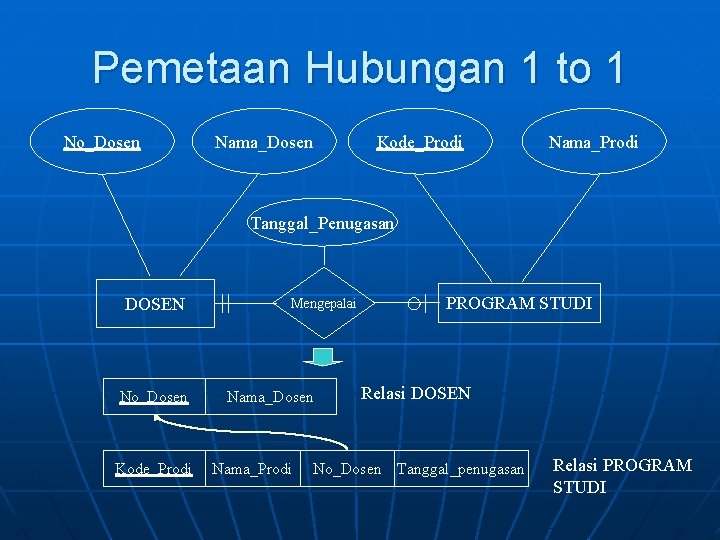 Pemetaan Hubungan 1 to 1

No_Dosen

Nama_Dosen

Kode_Prodi

Nama_Prodi

Tanggal_Penugasan

DOSEN

Mengepalai

PROGRAM STUDI

| No_Dosen | Nama_Dosen |
|---|---|

Relasi DOSEN

| Kode_Prodi | Nama_Prodi | No_Dosen | Tanggal_penugasan |
|---|---|---|---|

Relasi PROGRAM STUDI